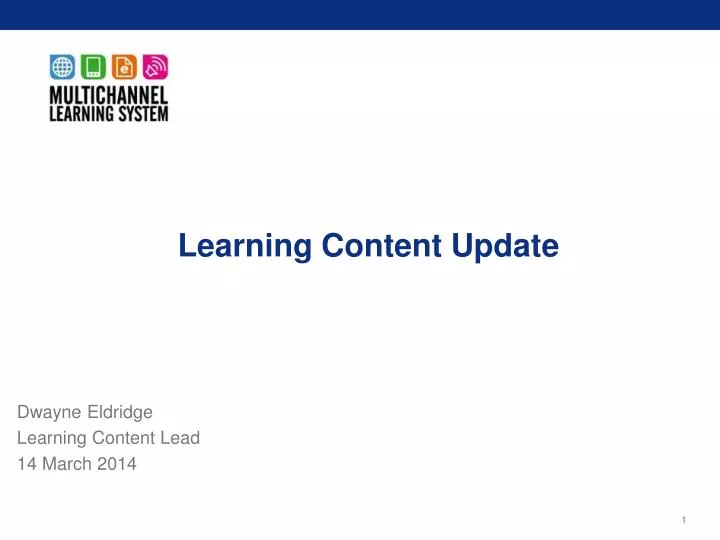 MULTICHANNEL LEARNING SYSTEM

Learning Content Update

Dwayne Eldridge
Learning Content Lead
14 March 2014

1